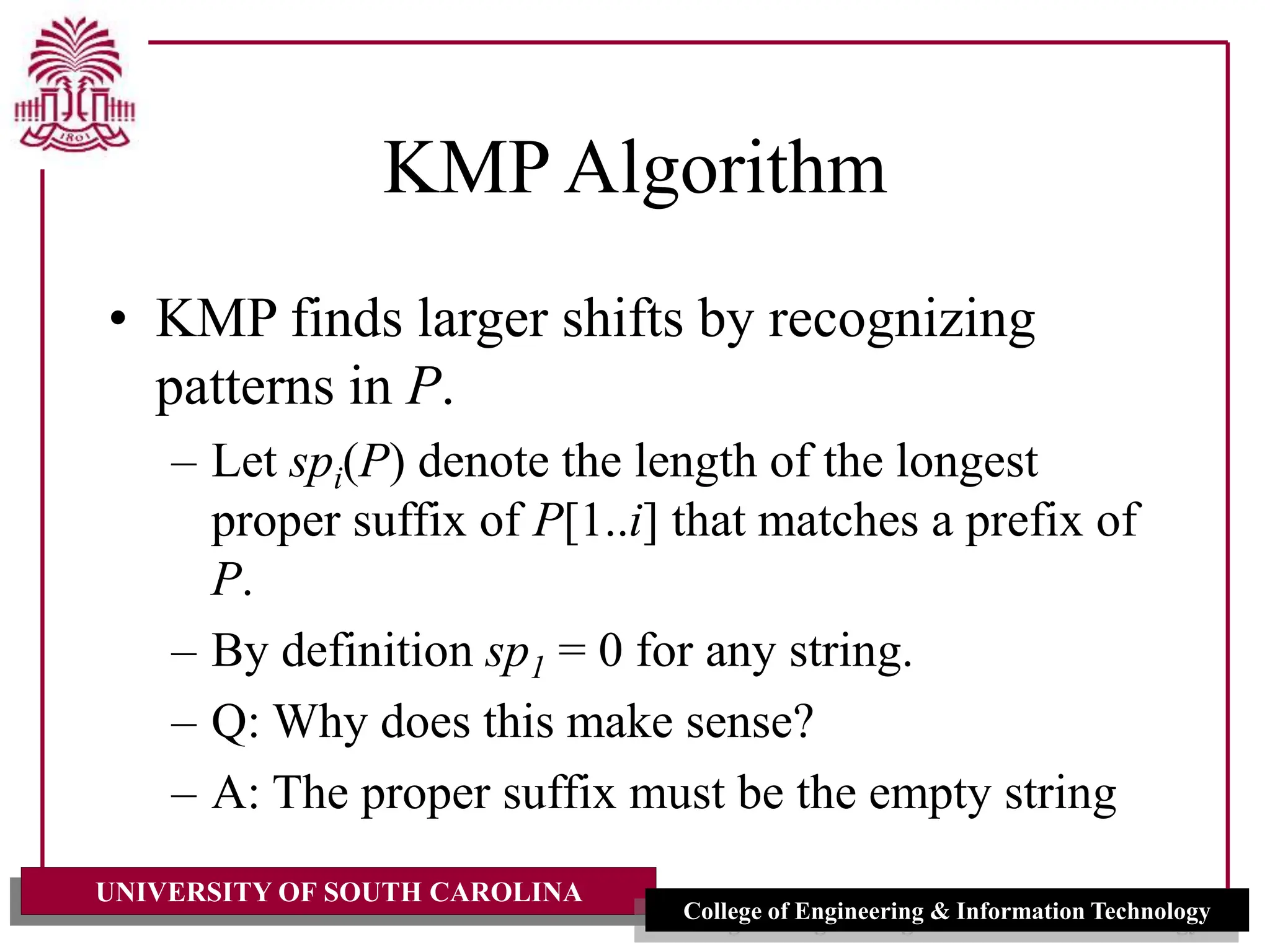 1801

KMP Algorithm

• KMP finds larger shifts by recognizing patterns in $P$.

– Let $sp_i(P)$ denote the length of the longest proper suffix of $P[1..i]$ that matches a prefix of $P$.

– By definition $sp_1 = 0$ for any string.

– Q: Why does this make sense?

– A: The proper suffix must be the empty string

UNIVERSITY OF SOUTH CAROLINA

College of Engineering & Information Technology